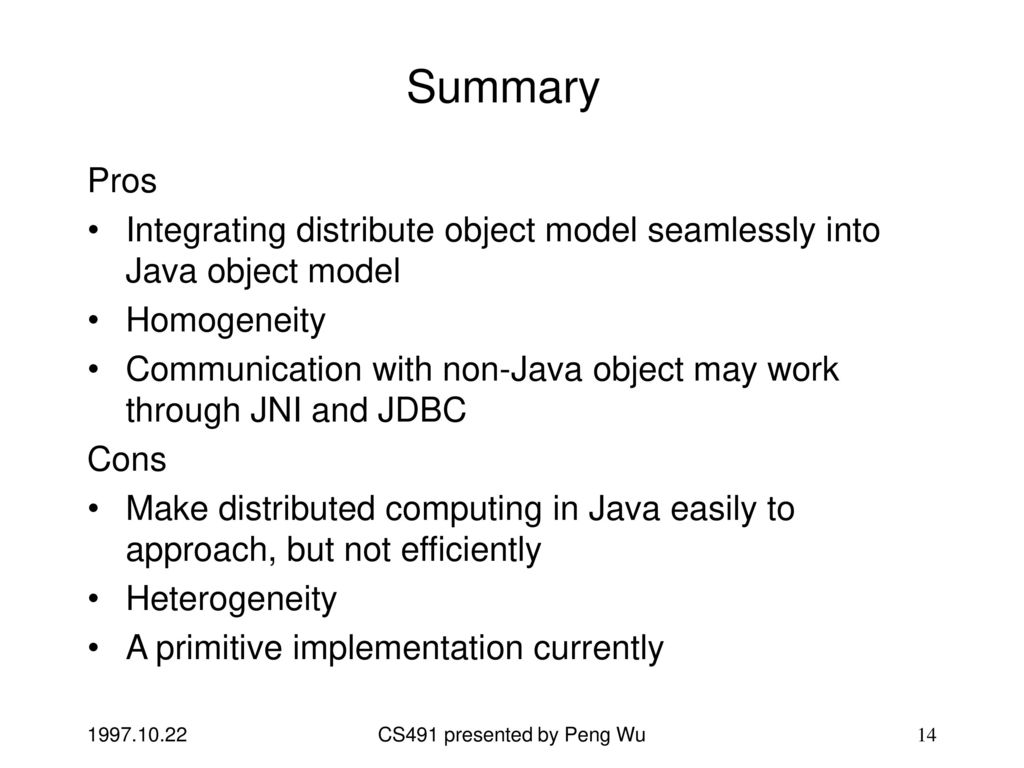 Summary

Pros

• Integrating distribute object model seamlessly into Java object model

• Homogeneity

• Communication with non-Java object may work through JNI and JDBC

Cons

• Make distributed computing in Java easily to approach, but not efficiently

• Heterogeneity

• A primitive implementation currently

1997.10.22

CS491 presented by Peng Wu

14